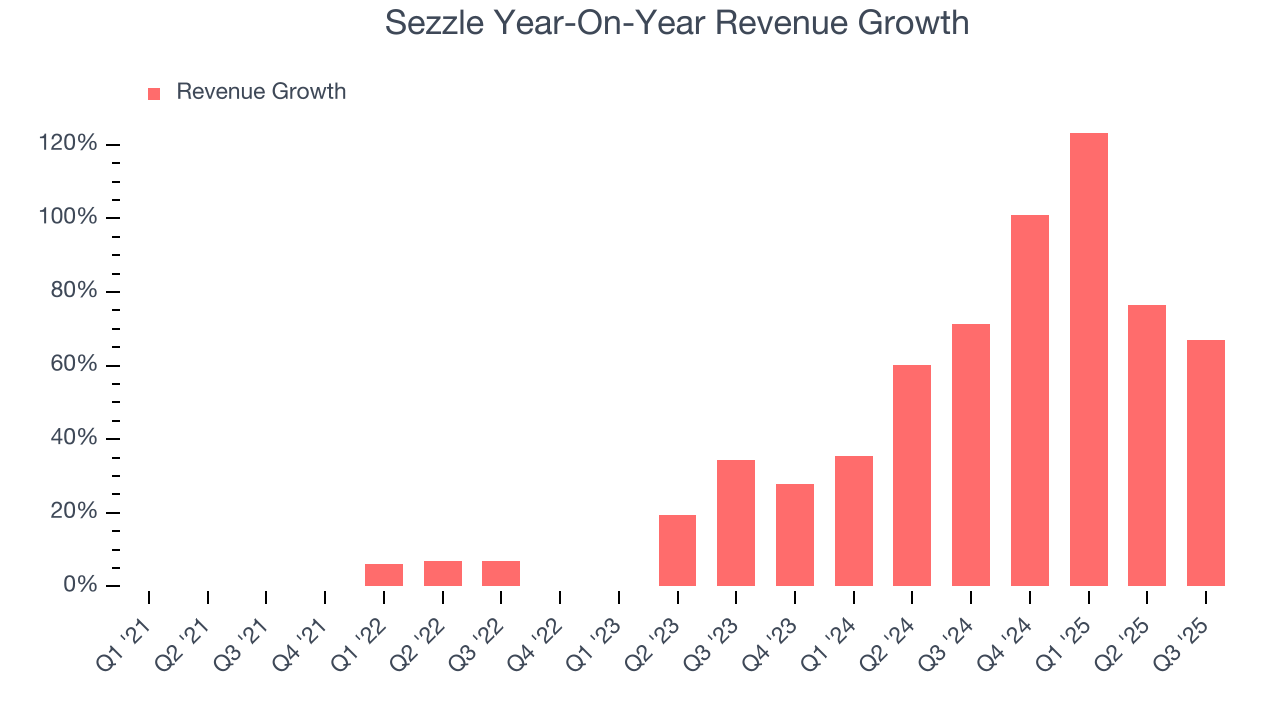 Sezzle Year-On-Year Revenue Growth

Revenue Growth

120%
100%
80%
60%
40%
20%
0%

Q1 '21
Q2 '21
Q3 '21
Q4 '21
Q1 '22
Q2 '22
Q3 '22
Q4 '22
Q1 '23
Q2 '23
Q3 '23
Q4 '23
Q1 '24
Q2 '24
Q3 '24
Q4 '24
Q1 '25
Q2 '25
Q3 '25